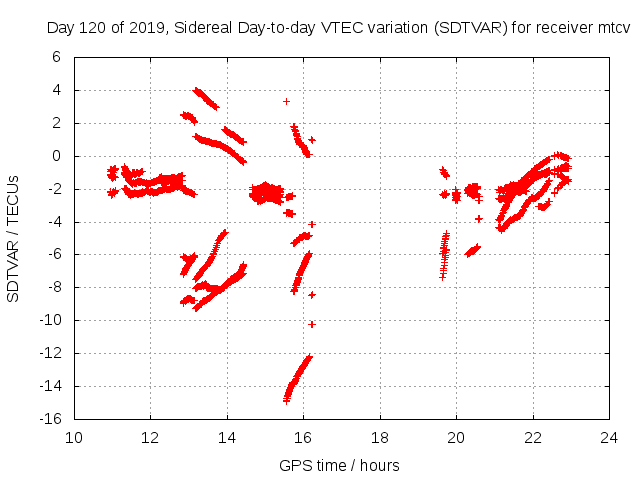 Day 120 of 2019, Sidereal Day-to-day VTEC variation (SDTVAR) for receiver mtcv

SDTVAR / TECUs

6
4
2
0
-2
-4
-6
-8
-10
-12
-14
-16

10
12
14
16
18
20
22
24

GPS time / hours